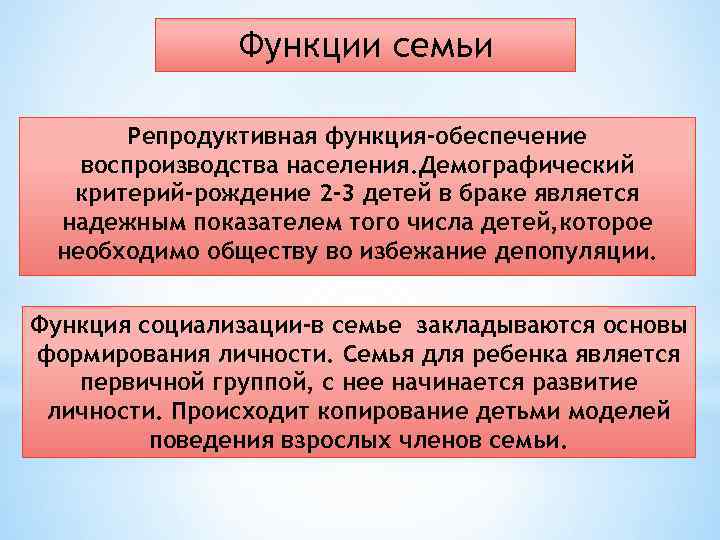 Функции семьи

Репродуктивная функция-обеспечение воспроизводства населения.Демографический критерий-рождение 2-3 детей в браке является надежным показателем того числа детей,которое необходимо обществу во избежание депопуляции.

Функция социализации-в семье закладываются основы формирования личности. Семья для ребенка является первичной группой, с нее начинается развитие личности. Происходит копирование детьми моделей поведения взрослых членов семьи.